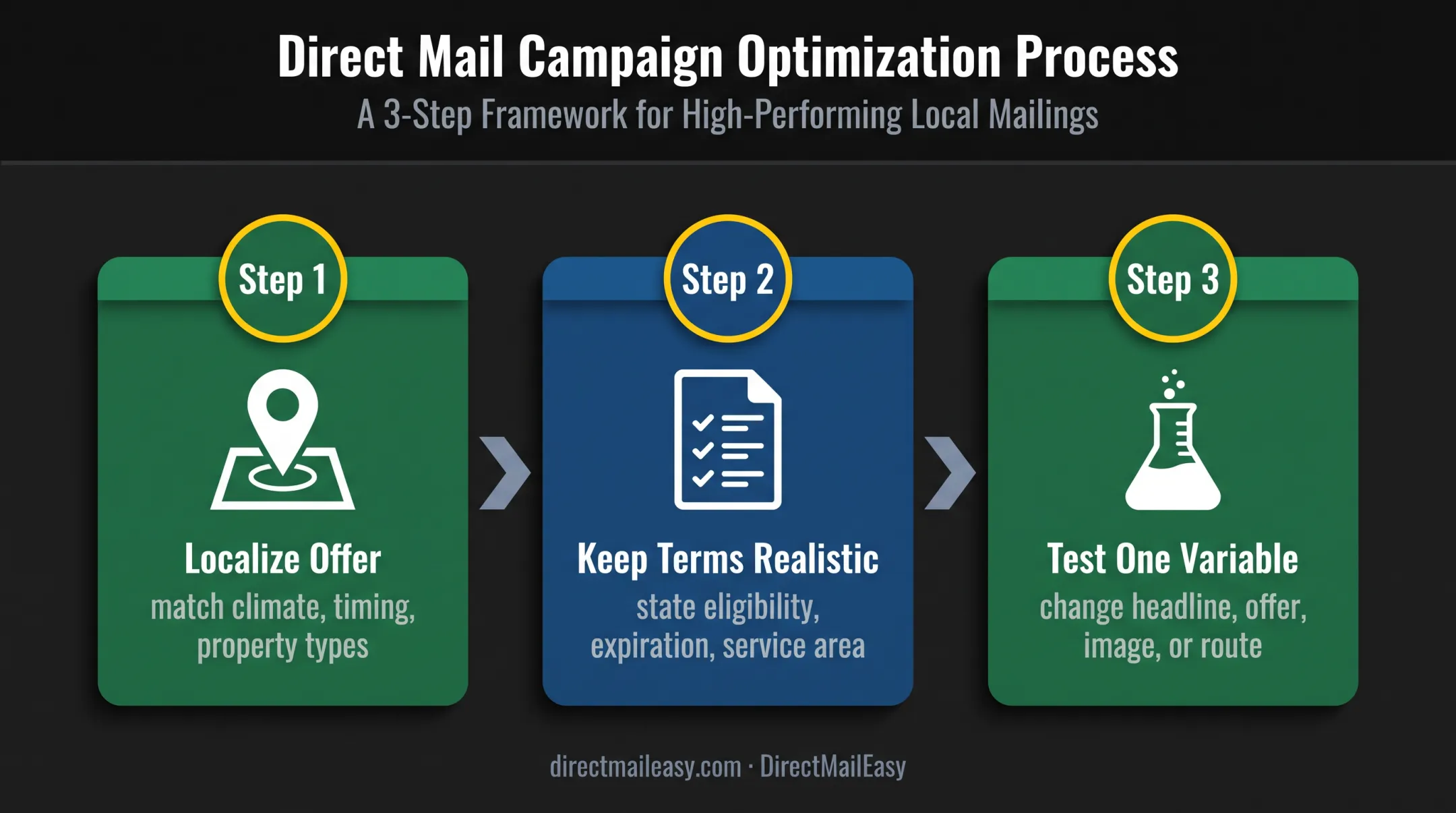 Direct Mail Campaign Optimization Process

A 3-Step Framework for High-Performing Local Mailings

Step 1

Localize Offer

match climate, timing, property types

Step 2

Keep Terms Realistic

state eligibility, expiration, service area

Step 3

Test One Variable

change headline, offer, image, or route

directmaileasy.com · DirectMailEasy